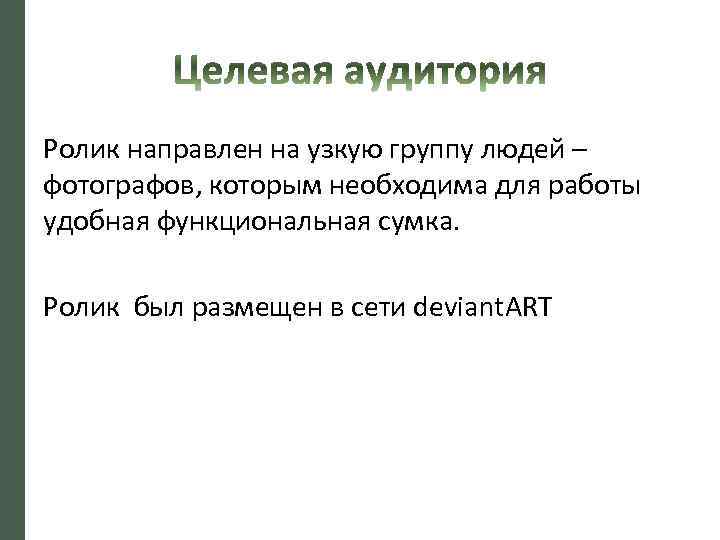 Целевая аудитория

Ролик направлен на узкую группу людей – фотографов, которым необходима для работы удобная функциональная сумка.

Ролик  был размещен в сети deviantART